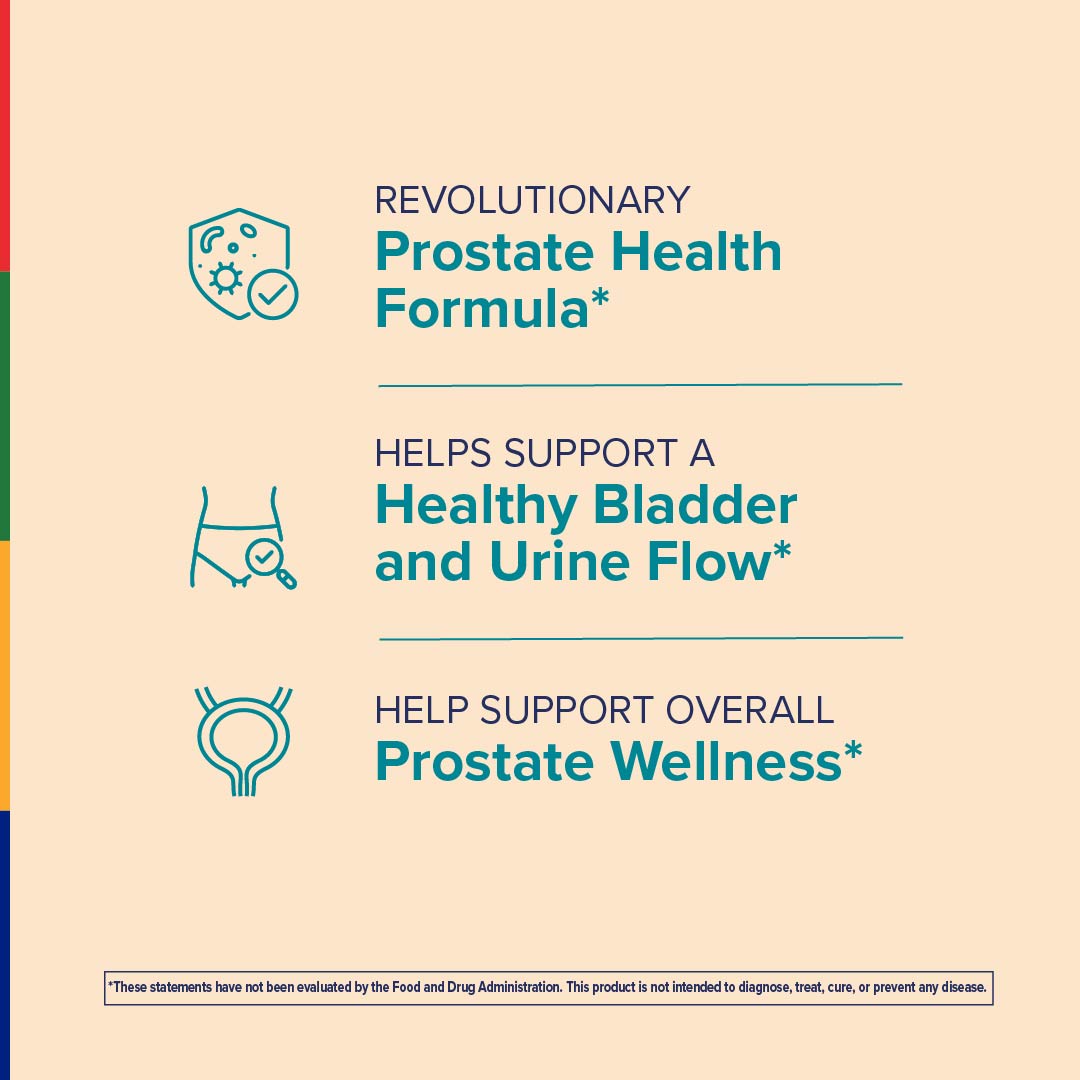 REVOLUTIONARY
Prostate Health Formula*

HELPS SUPPORT A
Healthy Bladder and Urine Flow*

HELP SUPPORT OVERALL
Prostate Wellness*

*These statements have not been evaluated by the Food and Drug Administration. This product is not intended to diagnose, treat, cure, or prevent any disease.